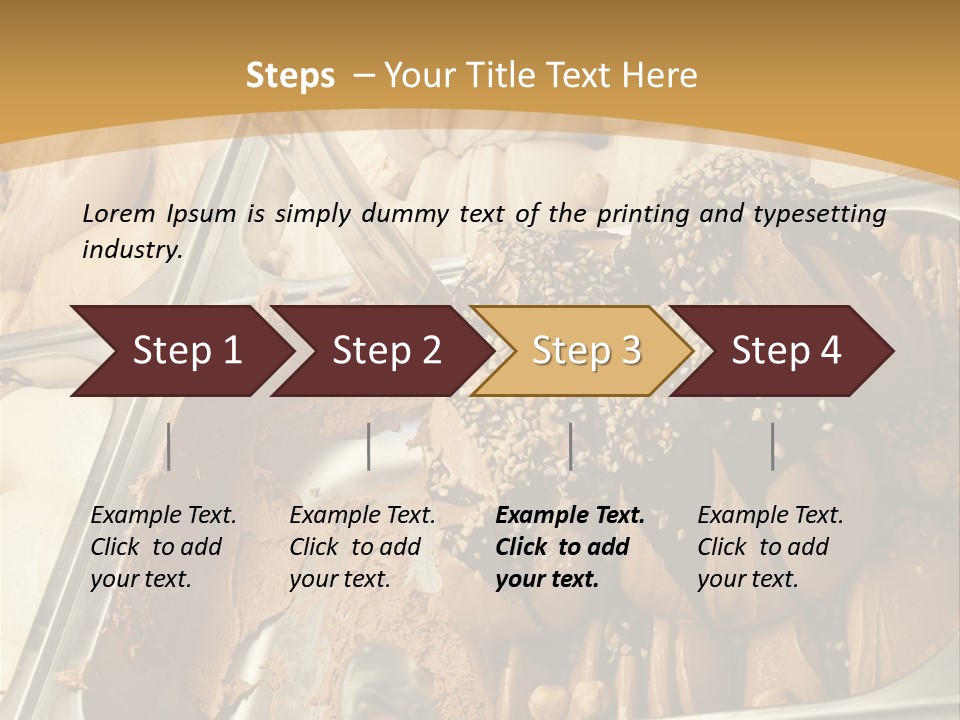 Steps – Your Title Text Here

Lorem Ipsum is simply dummy text of the printing and typesetting industry.

Step 1

Step 2

Step 3

Step 4

Example Text. Click to add your text.

Example Text. Click to add your text.

Example Text. Click to add your text.

Example Text. Click to add your text.